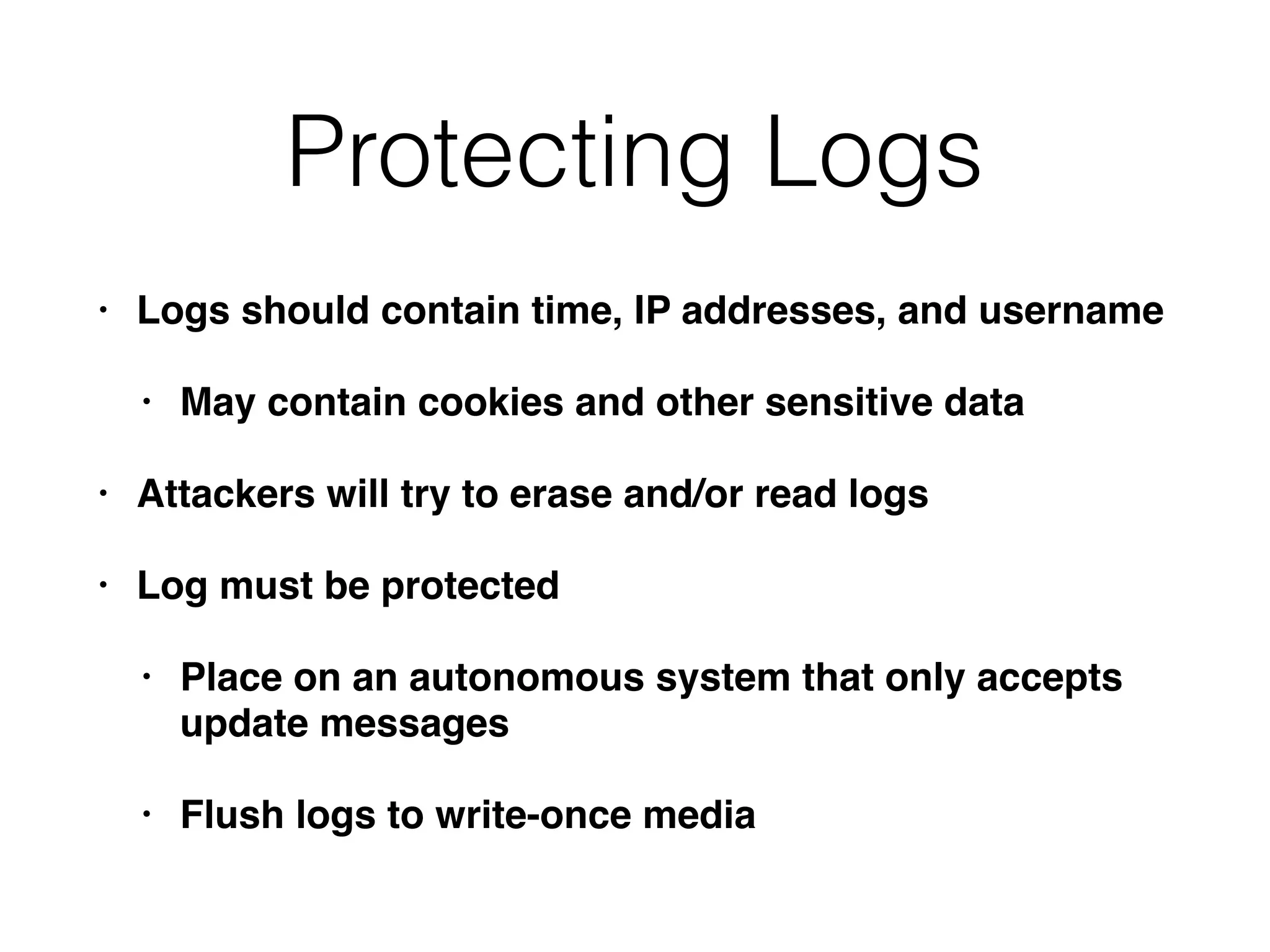 Protecting Logs

• Logs should contain time, IP addresses, and username

  • May contain cookies and other sensitive data

• Attackers will try to erase and/or read logs

• Log must be protected

  • Place on an autonomous system that only accepts update messages

  • Flush logs to write-once media